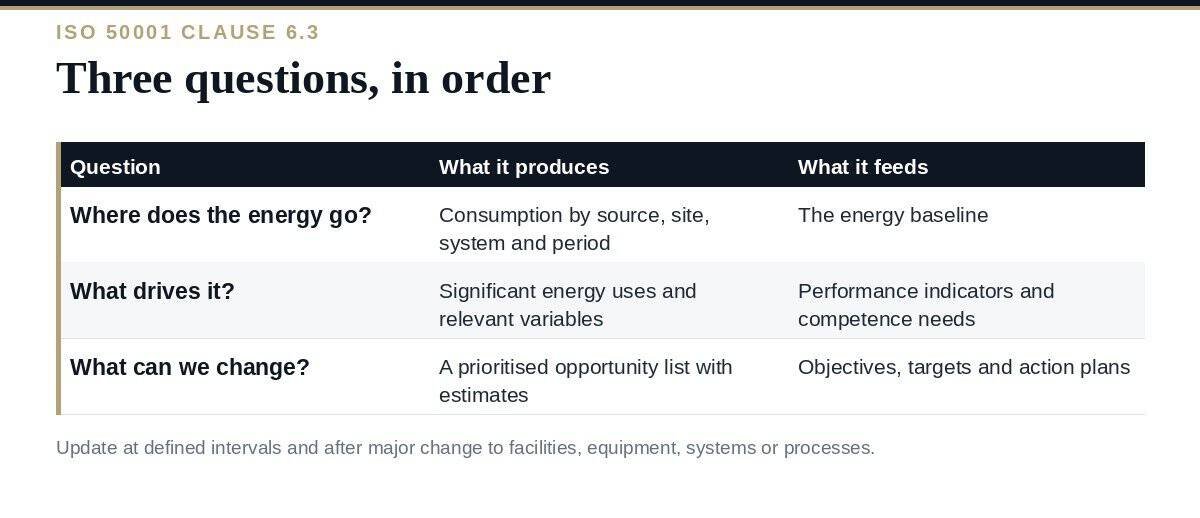 ISO 50001 CLAUSE 6.3

Three questions, in order

| Question | What it produces | What it feeds |
|---|---|---|
| Where does the energy go? | Consumption by source, site, system and period | The energy baseline |
| What drives it? | Significant energy uses and relevant variables | Performance indicators and competence needs |
| What can we change? | A prioritised opportunity list with estimates | Objectives, targets and action plans |

Update at defined intervals and after major change to facilities, equipment, systems or processes.